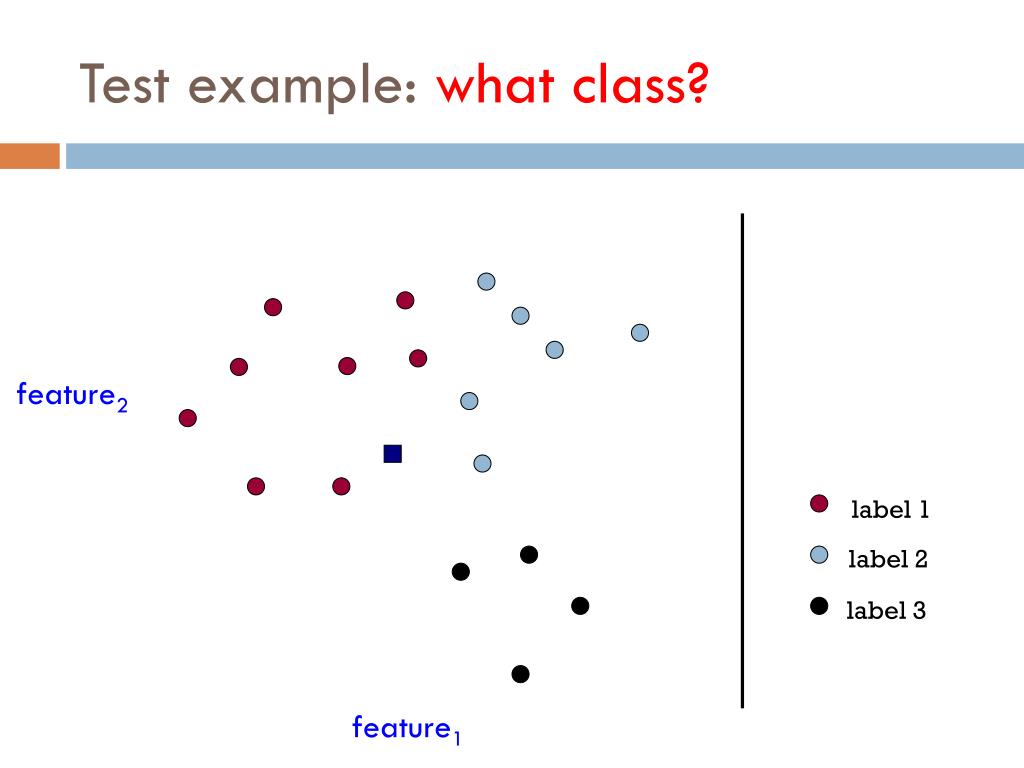 Test example: what class?

feature$_2$

feature$_1$

label 1

label 2

label 3